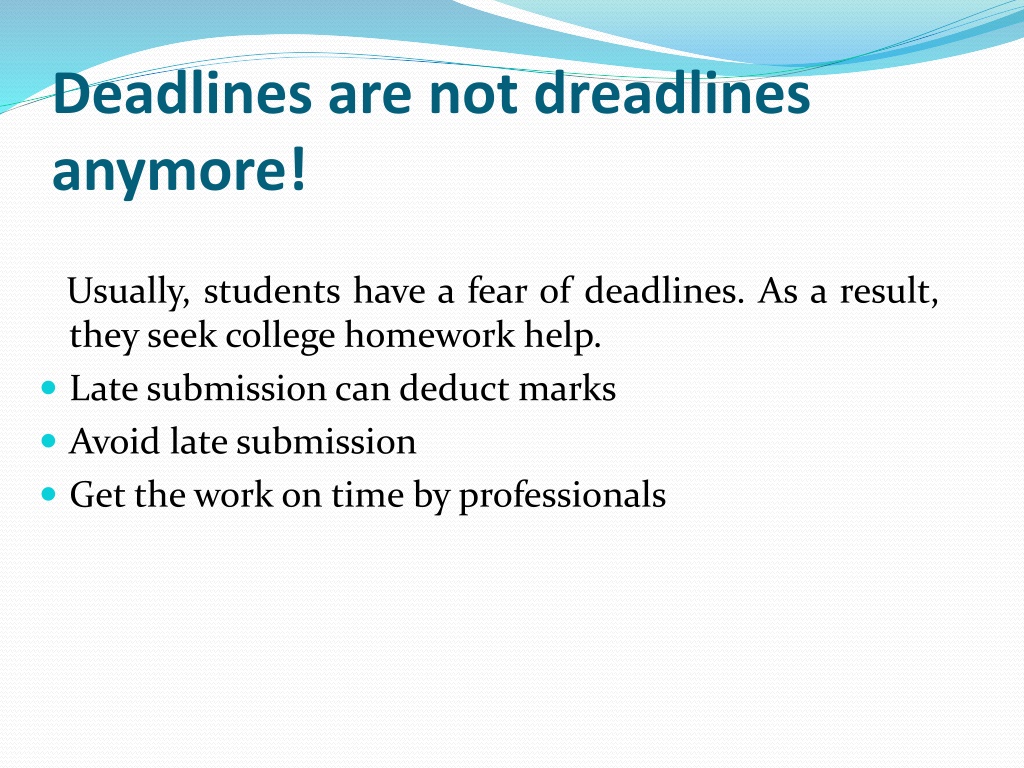 Deadlines are not dreadlines anymore!

Usually, students have a fear of deadlines. As a result, they seek college homework help.

- Late submission can deduct marks
- Avoid late submission
- Get the work on time by professionals